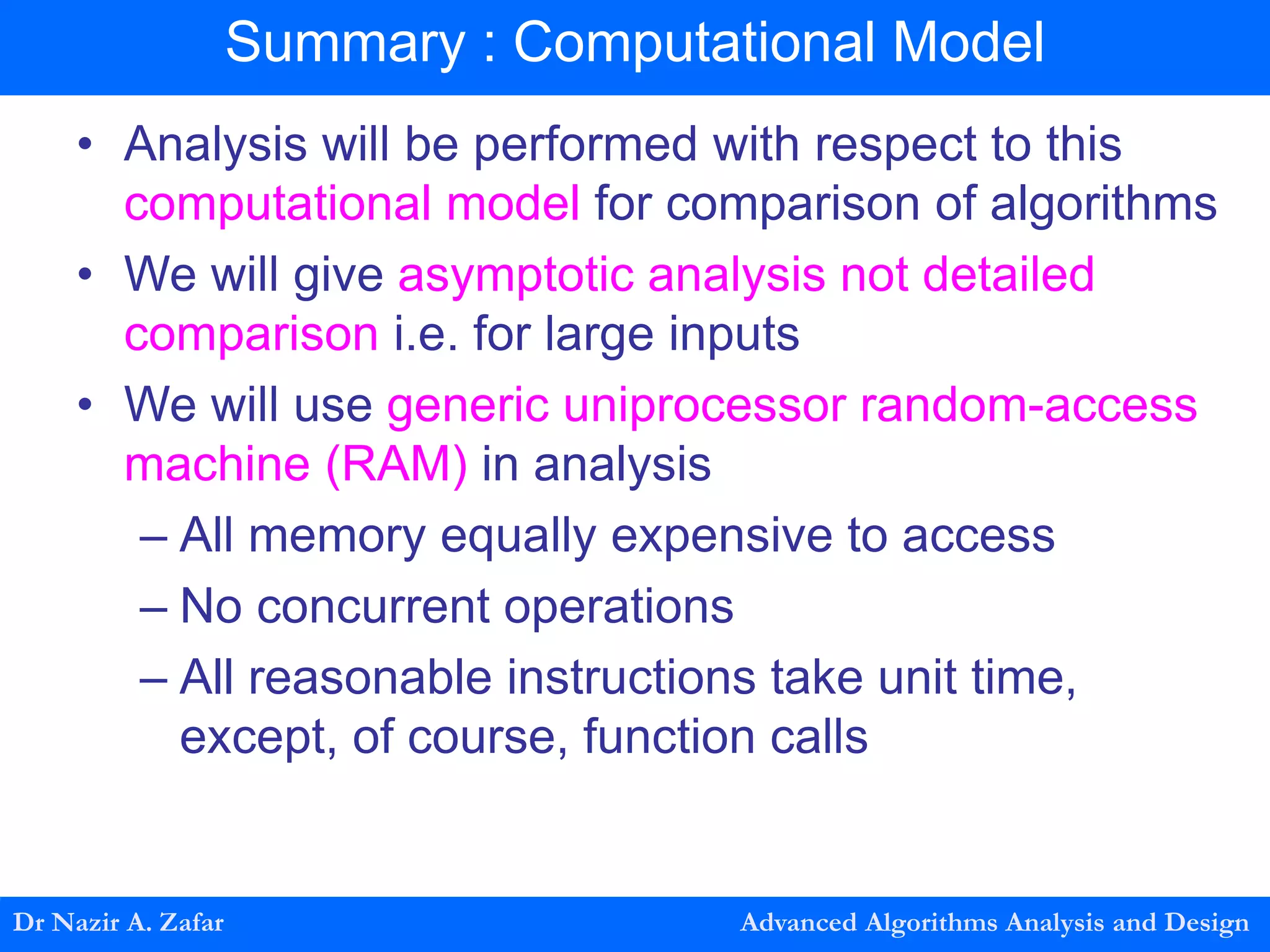 Summary : Computational Model

• Analysis will be performed with respect to this computational model for comparison of algorithms

• We will give asymptotic analysis not detailed comparison i.e. for large inputs

• We will use generic uniprocessor random-access machine (RAM) in analysis

– All memory equally expensive to access

– No concurrent operations

– All reasonable instructions take unit time, except, of course, function calls

Dr Nazir A. Zafar

Advanced Algorithms Analysis and Design